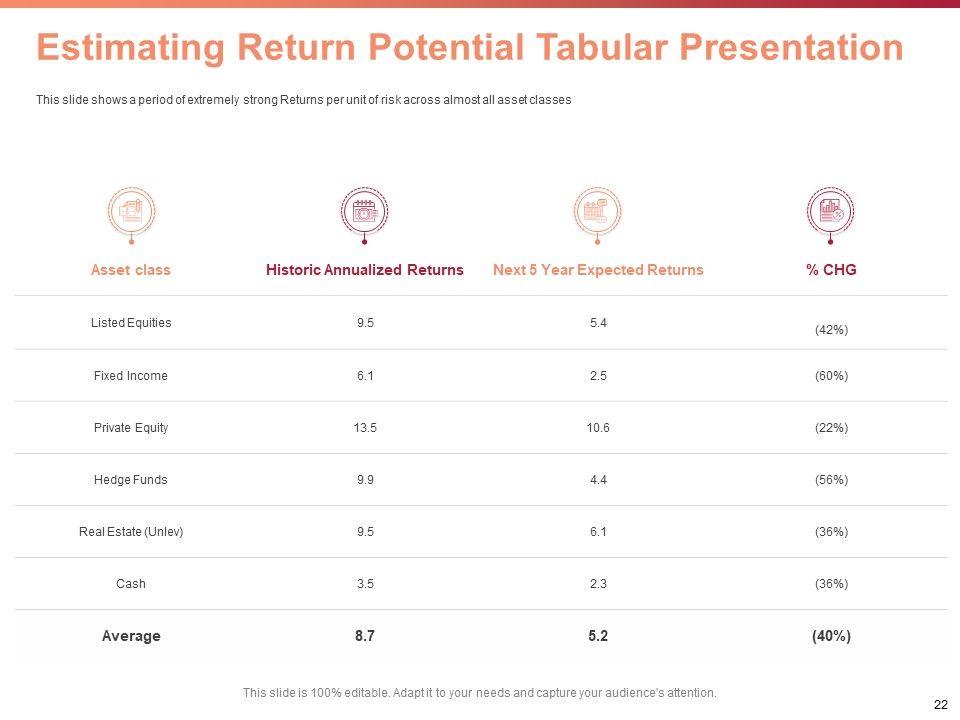 Estimating Return Potential Tabular Presentation

This slide shows a period of extremely strong Returns per unit of risk across almost all asset classes

| Asset class | Historic Annualized Returns | Next 5 Year Expected Returns | % CHG |
|---|---|---|---|
| Listed Equities | 9.5 | 5.4 | (42%) |
| Fixed Income | 6.1 | 2.5 | (60%) |
| Private Equity | 13.5 | 10.6 | (22%) |
| Hedge Funds | 9.9 | 4.4 | (56%) |
| Real Estate (Unlev) | 9.5 | 6.1 | (36%) |
| Cash | 3.5 | 2.3 | (36%) |
| Average | 8.7 | 5.2 | (40%) |

This slide is 100% editable. Adapt it to your needs and capture your audience's attention.

22